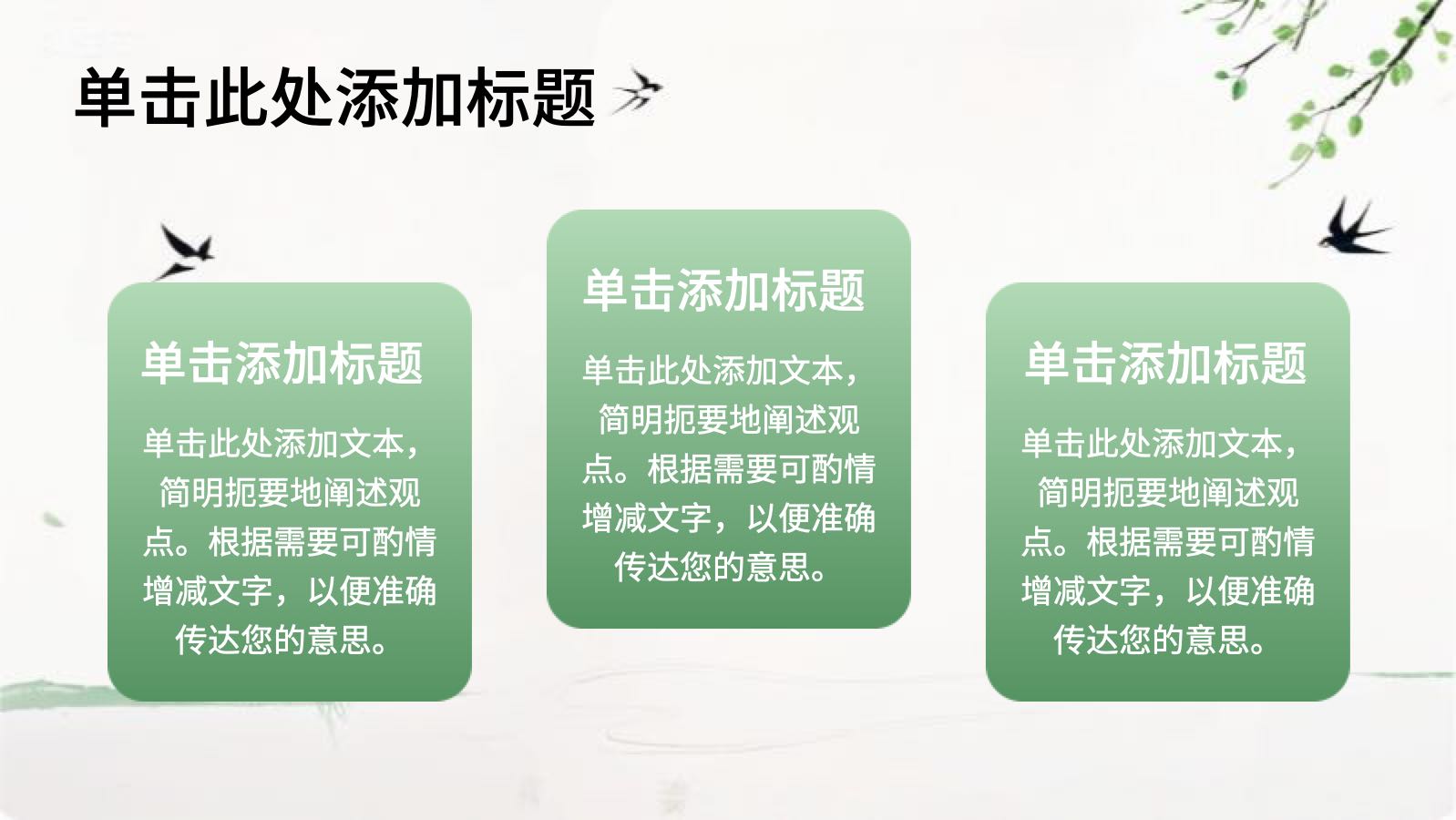 单击此处添加标题

单击添加标题

单击此处添加文本，简明扼要地阐述观点。根据需要可酌情增减文字，以便准确传达您的意思。

单击添加标题

单击此处添加文本，简明扼要地阐述观点。根据需要可酌情增减文字，以便准确传达您的意思。

单击添加标题

单击此处添加文本，简明扼要地阐述观点。根据需要可酌情增减文字，以便准确传达您的意思。